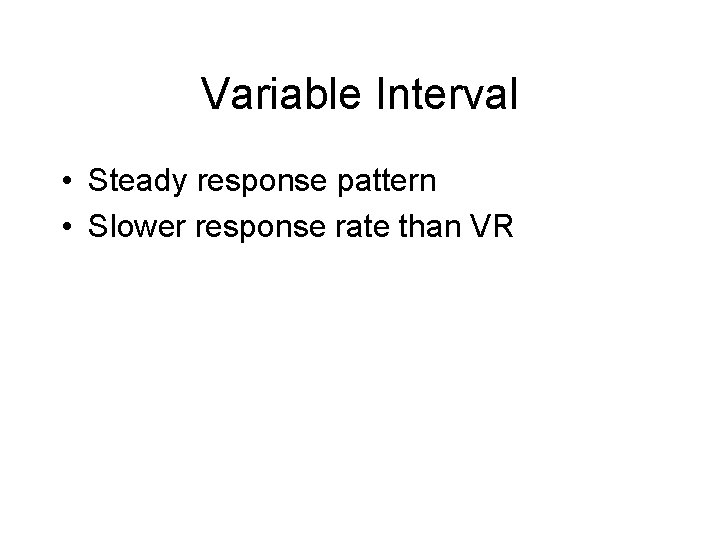 Variable Interval

• Steady response pattern
• Slower response rate than VR